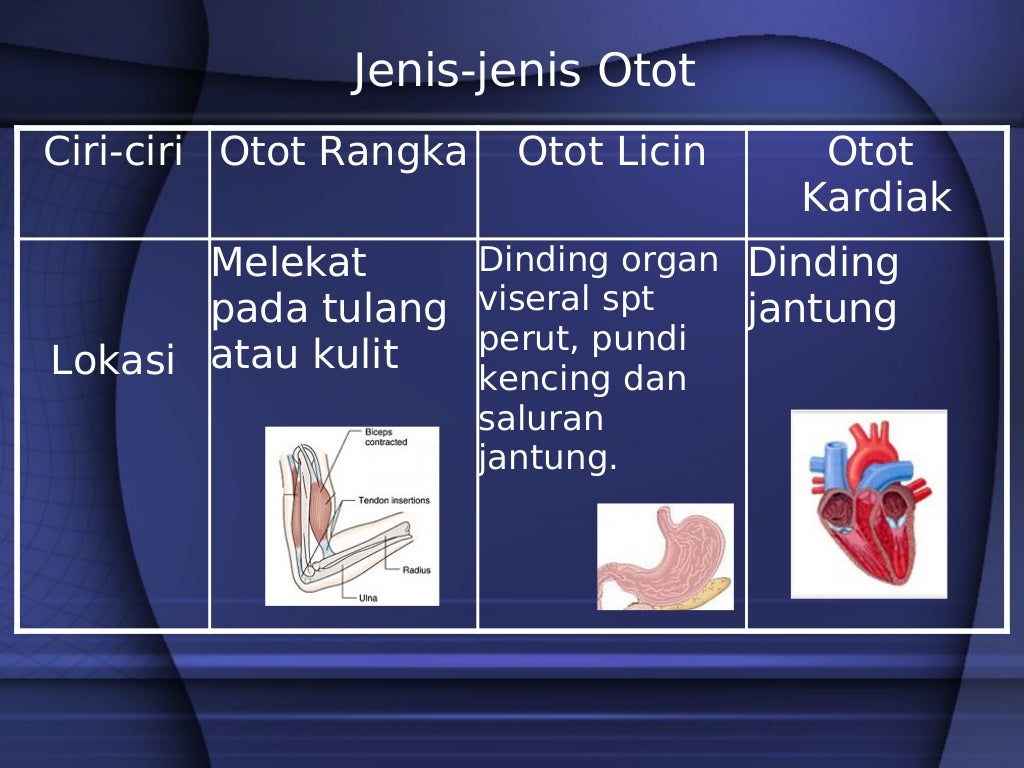 Jenis-jenis Otot

| Ciri-ciri | Otot Rangka | Otot Licin | Otot Kardiak |
|---|---|---|---|
| Lokasi | Melekat pada tulang atau kulit Biceps contracted Tendon insertions Radius Ulna | Dinding organ viseral spt perut, pundi kencing dan saluran jantung. | Dinding jantung |